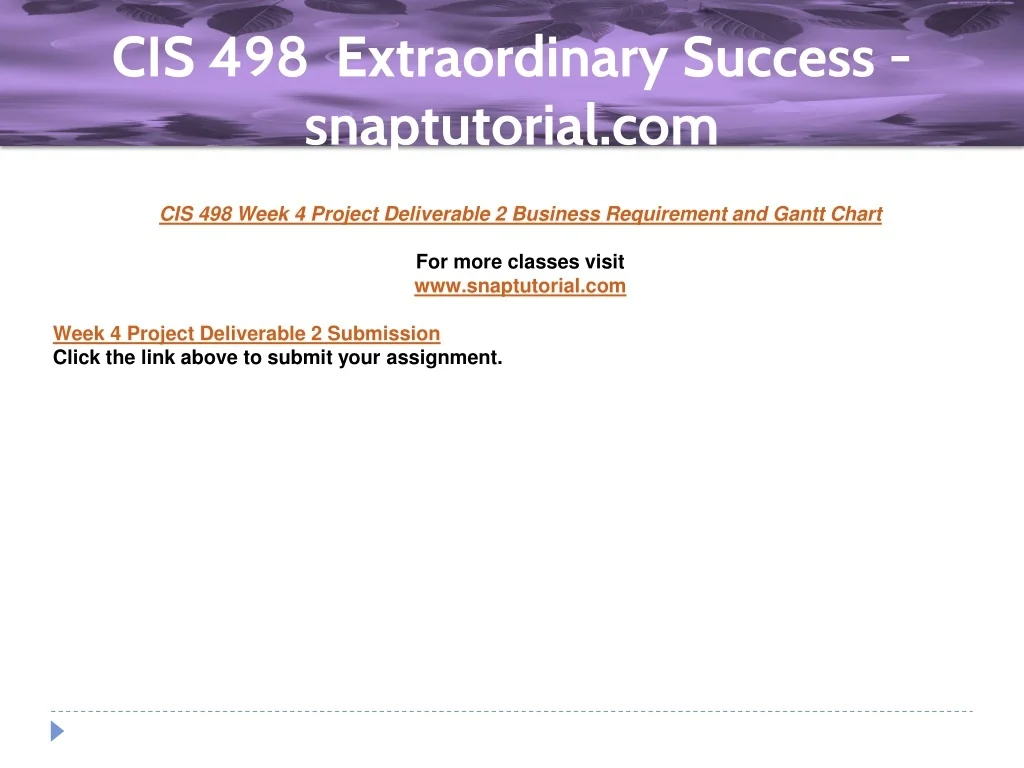 CIS 498 Extraordinary Success - snaptutorial.com

CIS 498 Week 4 Project Deliverable 2 Business Requirement and Gantt Chart

For more classes visit
www.snaptutorial.com

Week 4 Project Deliverable 2 Submission
Click the link above to submit your assignment.